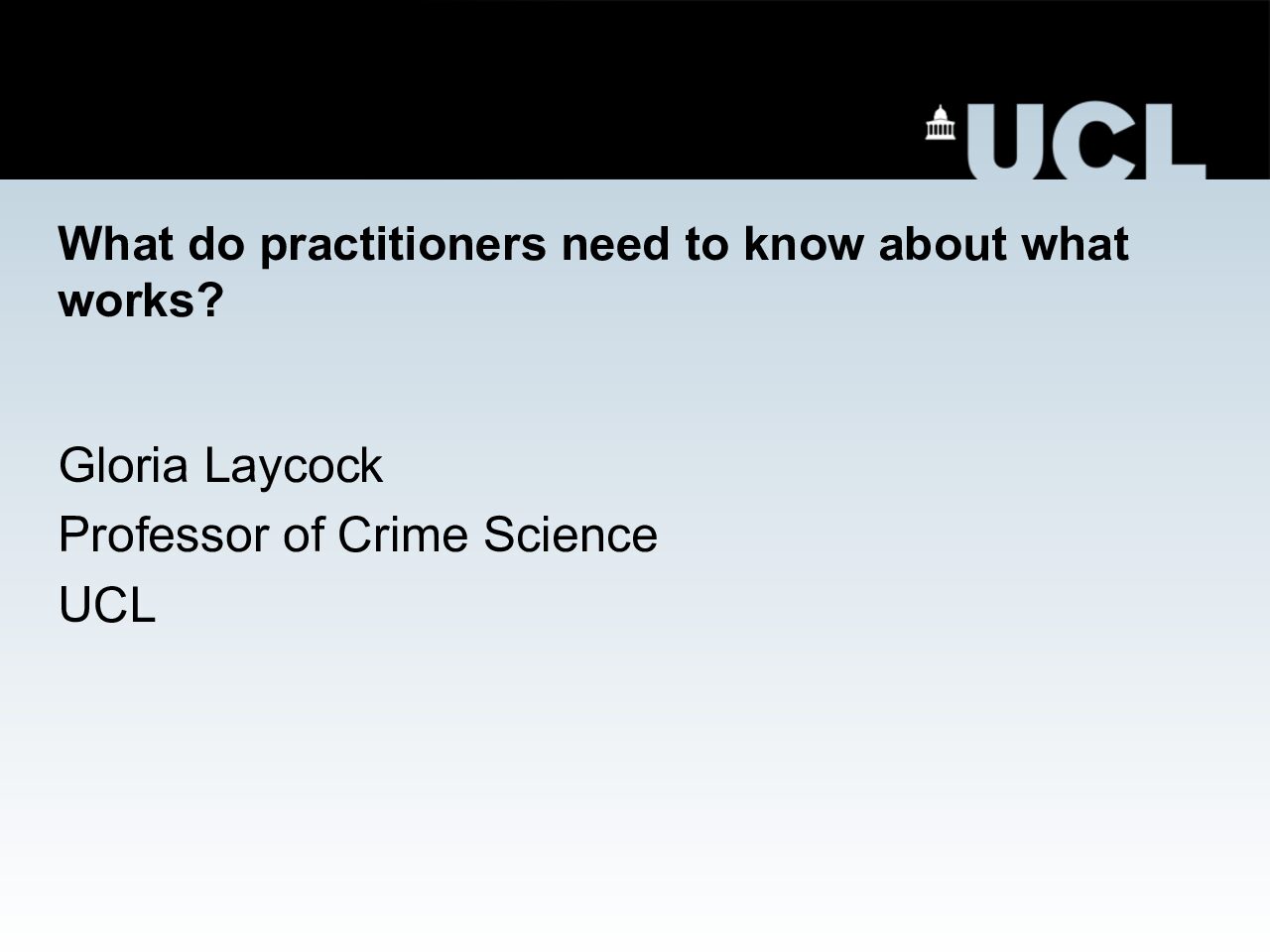 UCL

What do practitioners need to know about what works?

Gloria Laycock
Professor of Crime Science
UCL